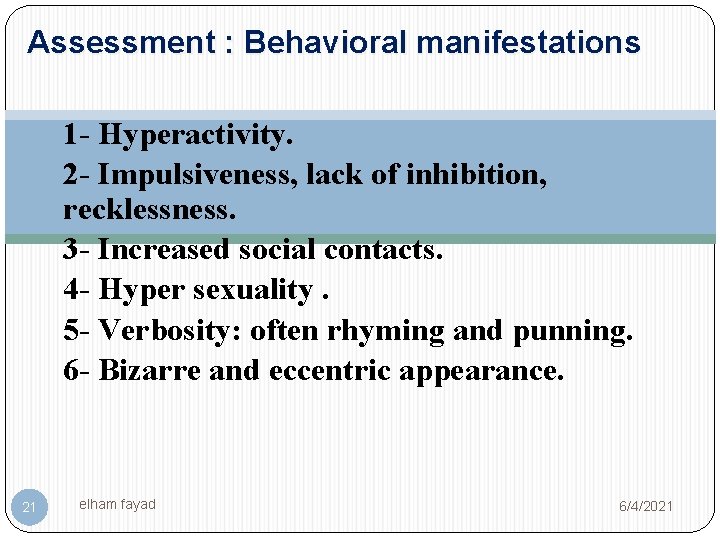 Assessment : Behavioral manifestations

1- Hyperactivity.
2- Impulsiveness, lack of inhibition, recklessness.
3- Increased social contacts.
4- Hyper sexuality .
5- Verbosity: often rhyming and punning.
6- Bizarre and eccentric appearance.

21 elham fayad 6/4/2021